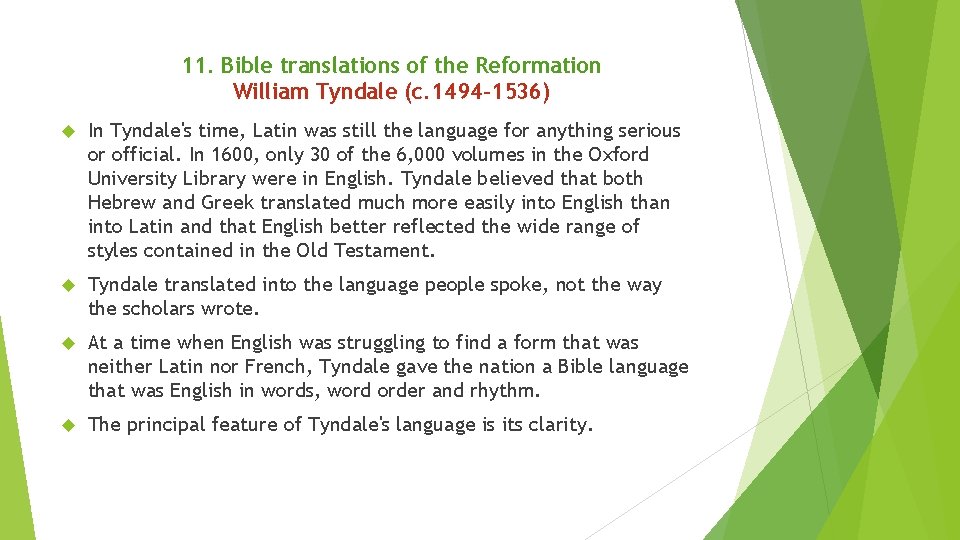 11. Bible translations of the Reformation
William Tyndale (c.1494-1536)

In Tyndale's time, Latin was still the language for anything serious or official. In 1600, only 30 of the 6,000 volumes in the Oxford University Library were in English. Tyndale believed that both Hebrew and Greek translated much more easily into English than into Latin and that English better reflected the wide range of styles contained in the Old Testament.

Tyndale translated into the language people spoke, not the way the scholars wrote.

At a time when English was struggling to find a form that was neither Latin nor French, Tyndale gave the nation a Bible language that was English in words, word order and rhythm.

The principal feature of Tyndale's language is its clarity.